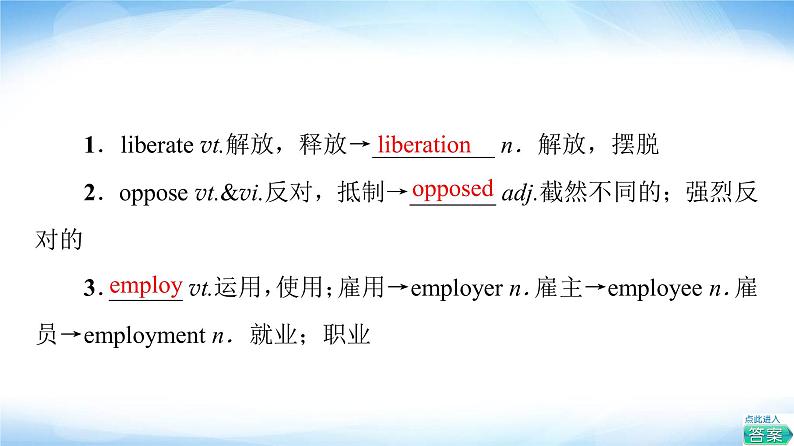 1．liberate vt.解放，释放→liberation n．解放，摆脱

2．oppose vt.&vi.反对，抵制→opposed adj.截然不同的；强烈反对的

3．employ vt.运用，使用；雇用→employer n．雇主→employee n．雇员→employment n．就业；职业

点此进入
答案